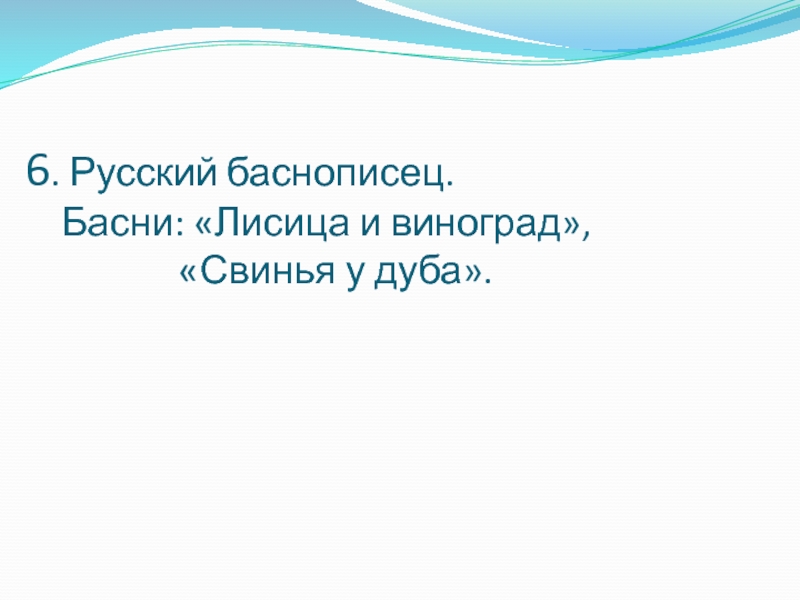 6. Русский баснописец.
Басни: «Лисица и виноград»,
«Свинья у дуба».